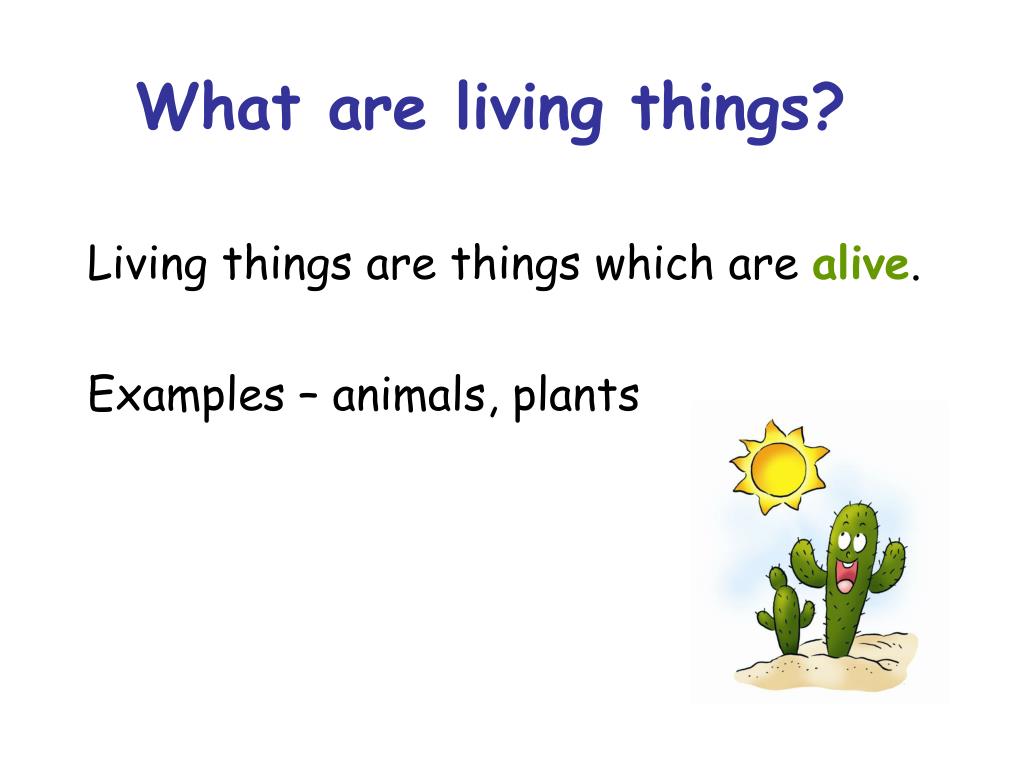 What are living things?

Living things are things which are alive.

Examples – animals, plants